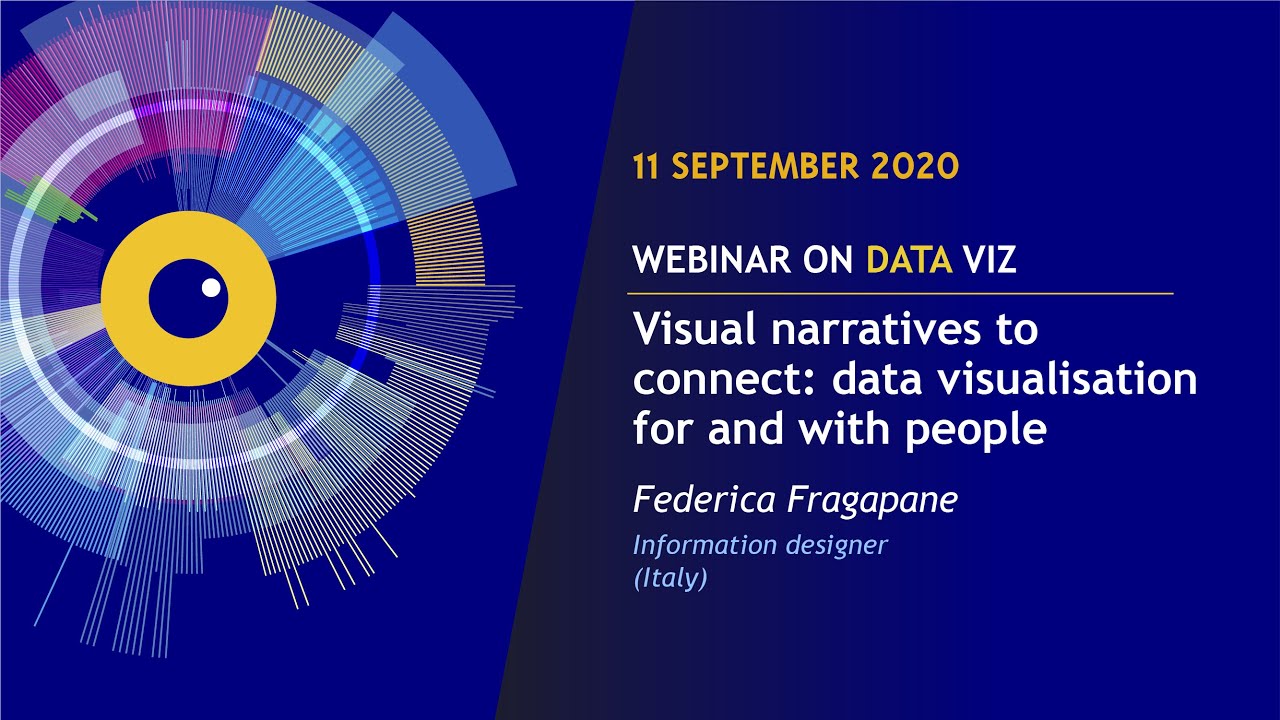 11 SEPTEMBER 2020

WEBINAR ON DATA VIZ

Visual narratives to connect: data visualisation for and with people

Federica Fragapane

Information designer (Italy)